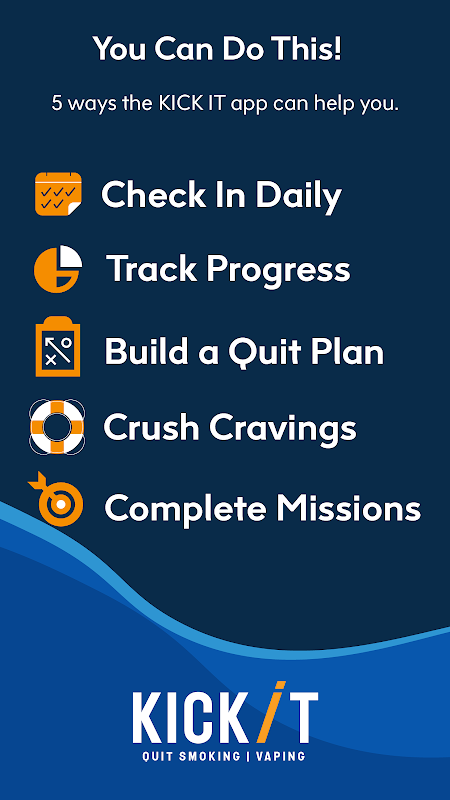 You Can Do This!

5 ways the KICK IT app can help you.

Check In Daily

Track Progress

Build a Quit Plan

Crush Cravings

Complete Missions

KICK IT

QUIT SMOKING | VAPING